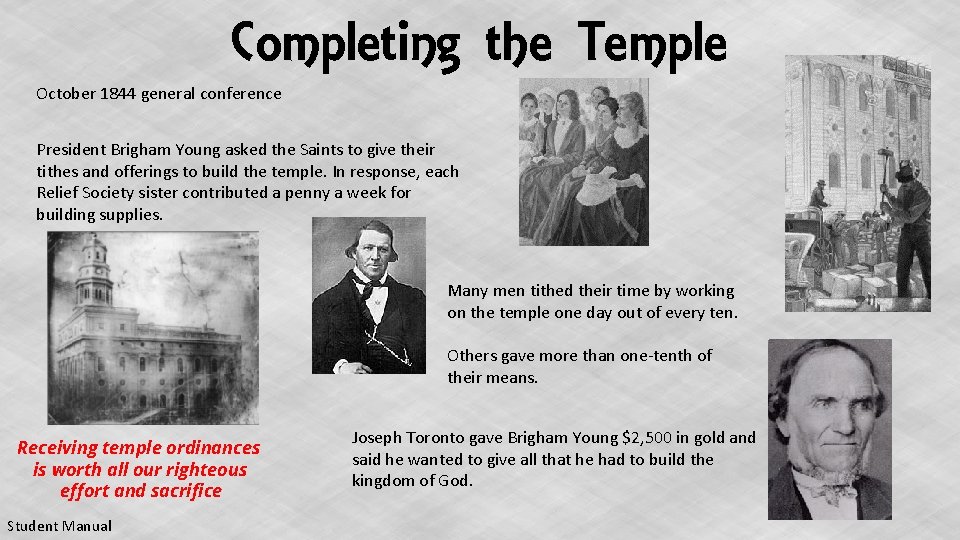 Completing the Temple

October 1844 general conference

President Brigham Young asked the Saints to give their tithes and offerings to build the temple. In response, each Relief Society sister contributed a penny a week for building supplies.

Many men tithed their time by working on the temple one day out of every ten.

Others gave more than one-tenth of their means.

Joseph Toronto gave Brigham Young $2,500 in gold and said he wanted to give all that he had to build the kingdom of God.

Receiving temple ordinances is worth all our righteous effort and sacrifice

Student Manual